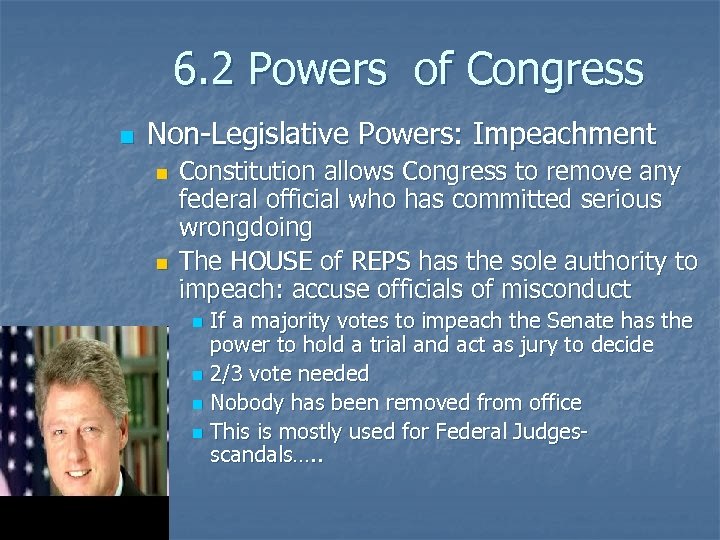 6.2 Powers of Congress

Non-Legislative Powers: Impeachment

Constitution allows Congress to remove any federal official who has committed serious wrongdoing

The HOUSE of REPS has the sole authority to impeach: accuse officials of misconduct

If a majority votes to impeach the Senate has the power to hold a trial and act as jury to decide

2/3 vote needed

Nobody has been removed from office

This is mostly used for Federal Judges-scandals…..